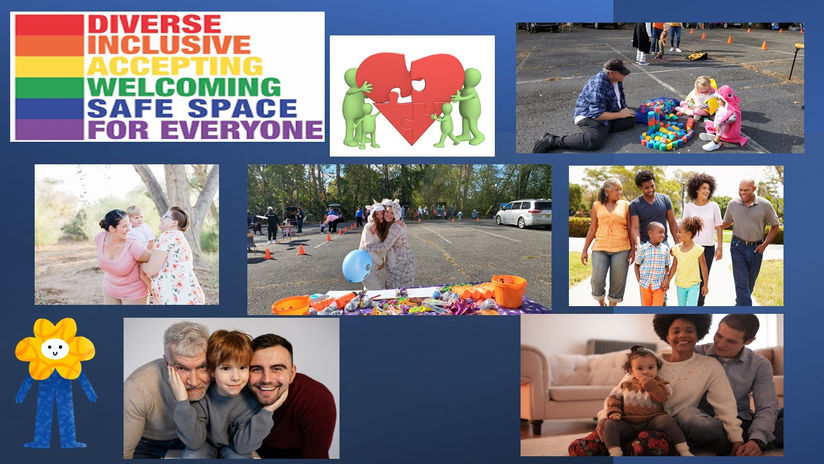 DIVERSE
INCLUSIVE
ACCEPTING
WELCOMING
SAFE SPACE
FOR EVERYONE